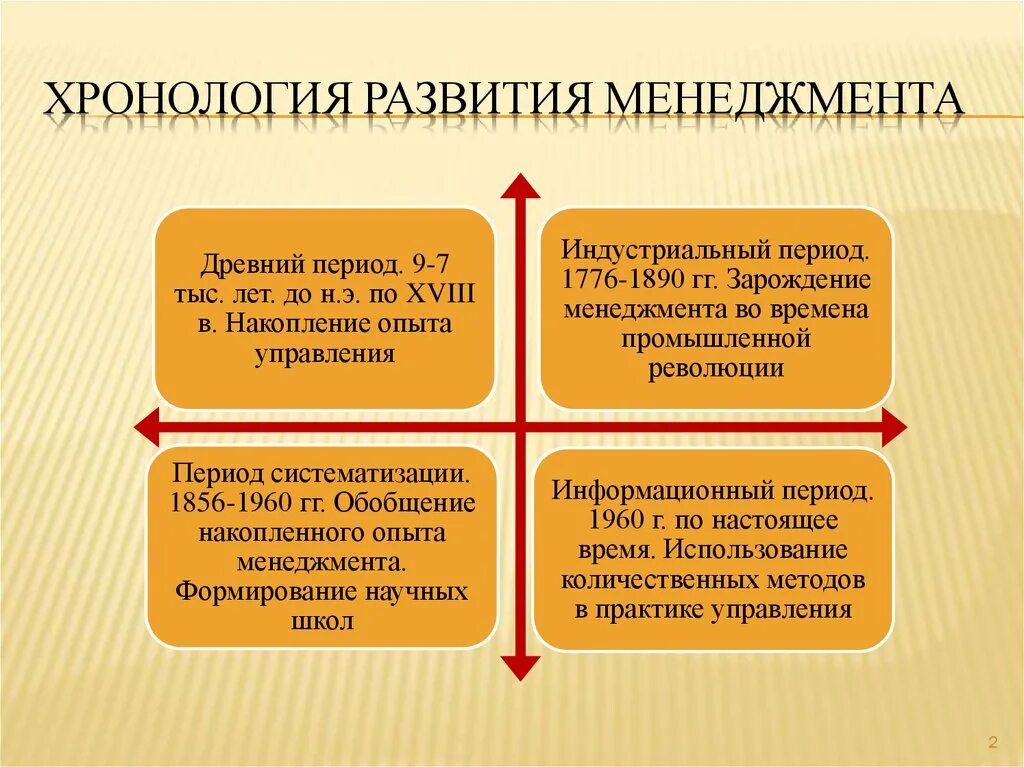 ХРОНОЛОГИЯ РАЗВИТИЯ МЕНЕДЖМЕНТА

Древний период. 9-7 тыс. лет. до н.э. по XVIII в. Накопление опыта управления

Индустриальный период. 1776-1890 гг. Зарождение менеджмента во времена промышленной революции

Период систематизации. 1856-1960 гг. Обобщение накопленного опыта менеджмента. Формирование научных школ

Информационный период. 1960 г. по настоящее время. Использование количественных методов в практике управления

2